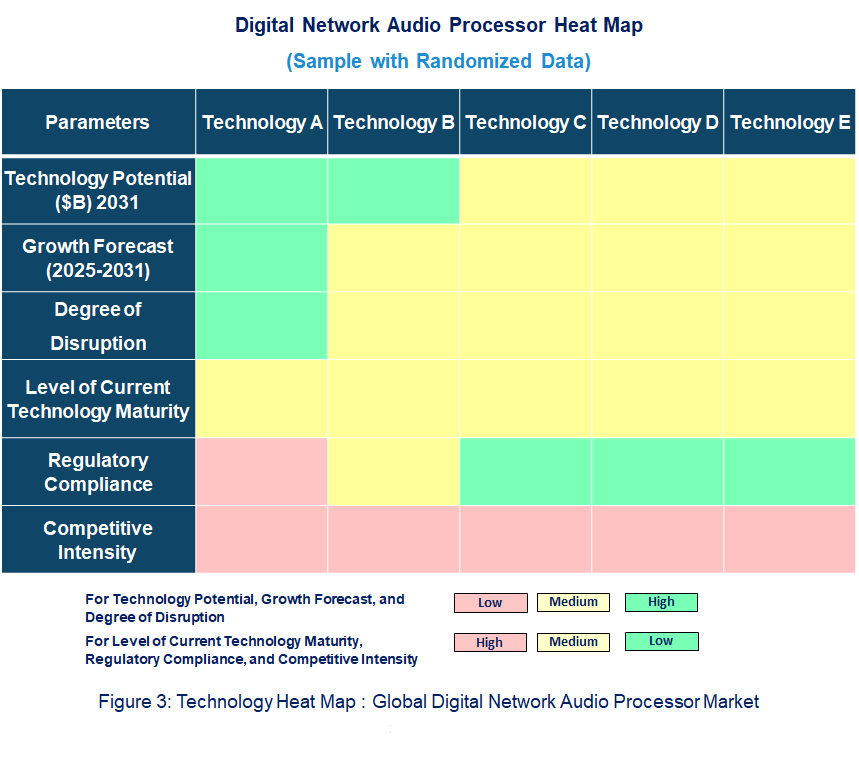 Digital Network Audio Processor Heat Map
(Sample with Randomized Data)

| Parameters | Technology A | Technology B | Technology C | Technology D | Technology E |
|---|---|---|---|---|---|
| Technology Potential ($B) 2031 | | | | | |
| Growth Forecast (2025-2031) | | | | | |
| Degree of Disruption | | | | | |
| Level of Current Technology Maturity | | | | | |
| Regulatory Compliance | | | | | |
| Competitive Intensity | | | | | |

For Technology Potential, Growth Forecast, and Degree of Disruption Low Medium High

For Level of Current Technology Maturity, Regulatory Compliance, and Competitive Intensity High Medium Low

Figure 3: Technology Heat Map : Global Digital Network Audio Processor Market